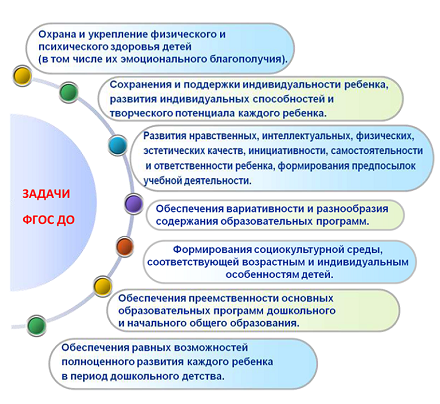 Охрана и укрепление физического и психического здоровья детей (в том числе их эмоционального благополучия).

Сохранения и поддержки индивидуальности ребенка, развития индивидуальных способностей и творческого потенциала каждого ребенка.

Развития нравственных, интеллектуальных, физических, эстетических качеств, инициативности, самостоятельности и ответственности ребенка, формирования предпосылок учебной деятельности.

ЗАДАЧИ

ФГОС ДО

Обеспечения вариативности и разнообразия содержания образовательных программ.

Формирования социокультурной среды, соответствующей возрастным и индивидуальным особенностям детей.

Обеспечения преемственности основных образовательных программ дошкольного и начального общего образования.

Обеспечения равных возможностей полноценного развития каждого ребенка в период дошкольного детства.